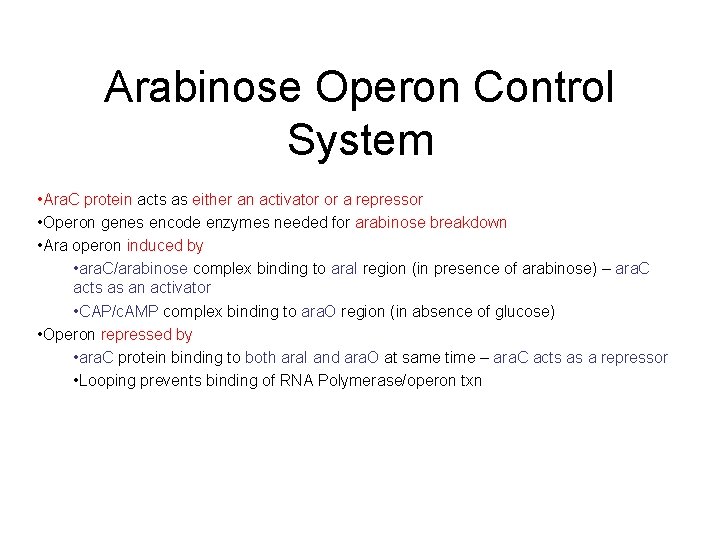 Arabinose Operon Control System

•AraC protein acts as either an activator or a repressor
•Operon genes encode enzymes needed for arabinose breakdown
•Ara operon induced by
•araC/arabinose complex binding to araI region (in presence of arabinose) – araC acts as an activator
•CAP/cAMP complex binding to araO region (in absence of glucose)
•Operon repressed by
•araC protein binding to both araI and araO at same time – araC acts as a repressor
•Looping prevents binding of RNA Polymerase/operon txn